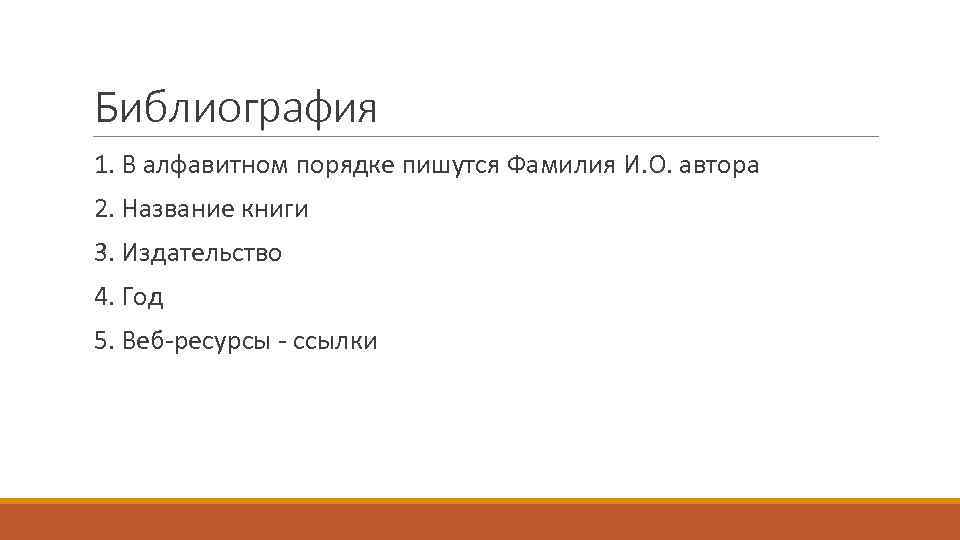 Библиография

1. В алфавитном порядке пишутся Фамилия И.О. автора

2. Название книги

3. Издательство

4. Год

5. Веб-ресурсы - ссылки